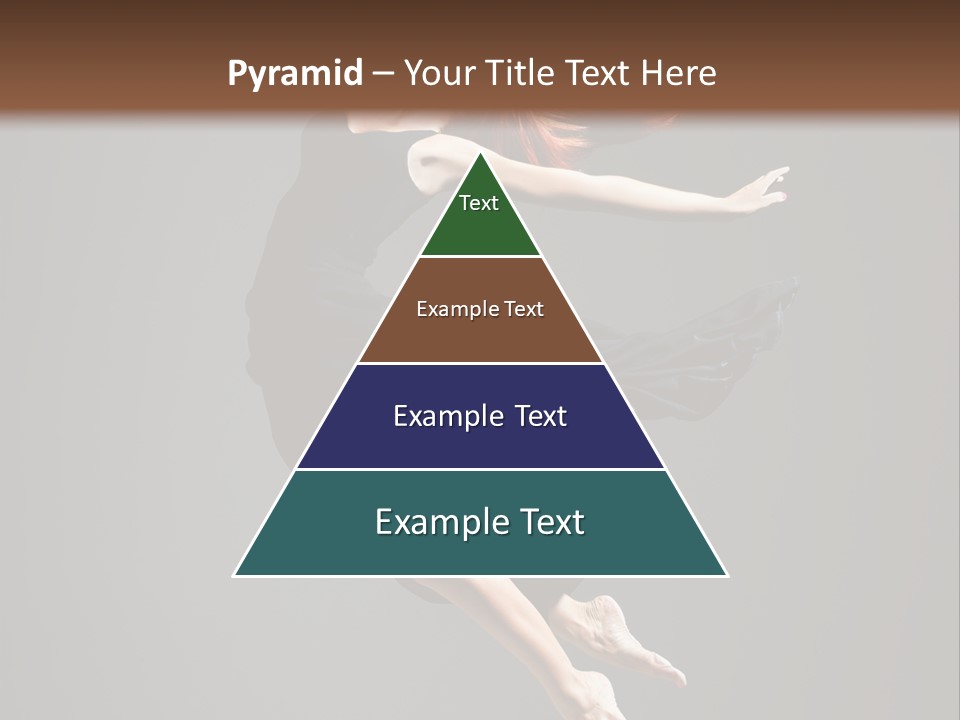 Pyramid – Your Title Text Here

Text

Example Text

Example Text

Example Text